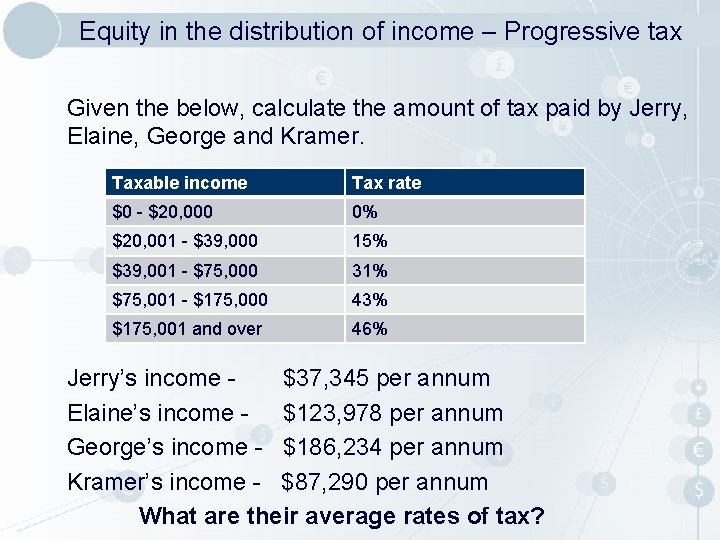 Equity in the distribution of income – Progressive tax

Given the below, calculate the amount of tax paid by Jerry, Elaine, George and Kramer.

| Taxable income | Tax rate |
|---|---|
| \$0 - \$20,000 | 0% |
| \$20,001 - \$39,000 | 15% |
| \$39,001 - \$75,000 | 31% |
| \$75,001 - \$175,000 | 43% |
| \$175,001 and over | 46% |

Jerry's income - \$37,345 per annum
Elaine's income - \$123,978 per annum
George's income - \$186,234 per annum
Kramer's income - \$87,290 per annum

What are their average rates of tax?